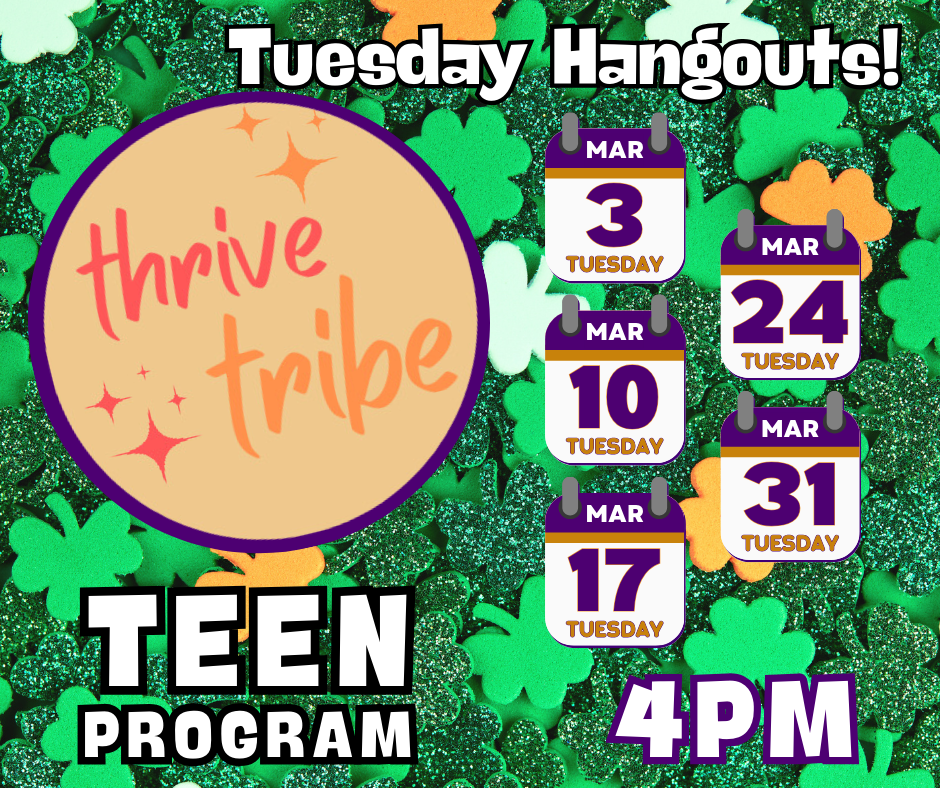 Tuesday Hangouts!

thrive tribe

MAR
3
TUESDAY

MAR
10
TUESDAY

MAR
17
TUESDAY

MAR
24
TUESDAY

MAR
31
TUESDAY

TEEN
PROGRAM

4PM